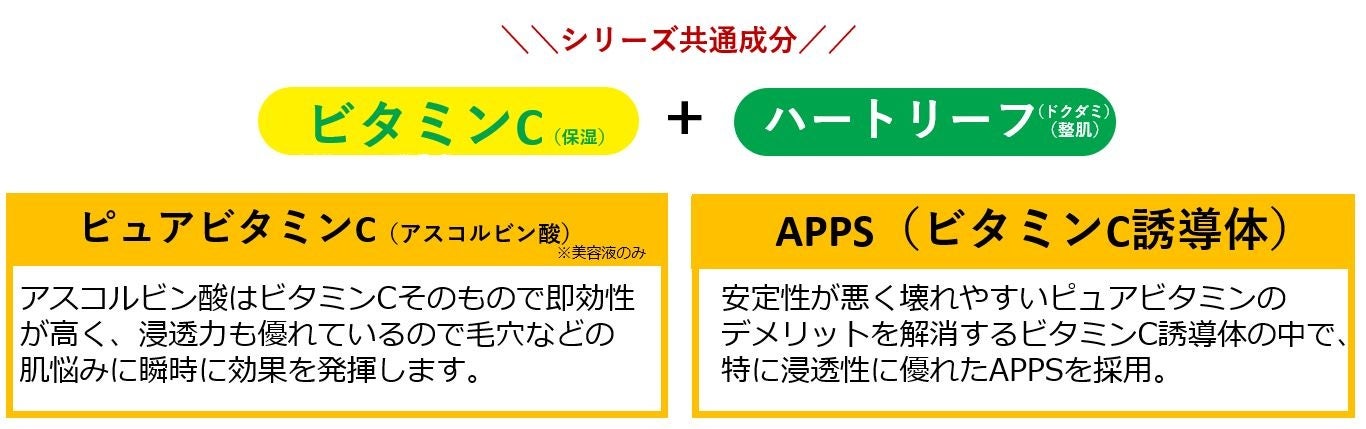 ＼＼シリーズ共通成分／／

ビタミンC（保湿） ＋ ハートリーフ（ドクダミ）（整肌）

ピュアビタミンC（アスコルビン酸）
※美容液のみ

アスコルビン酸はビタミンCそのもので即効性が高く、浸透力も優れているので毛穴などの肌悩みに瞬時に効果を発揮します。

APPS（ビタミンC誘導体）

安定性が悪く壊れやすいピュアビタミンのデメリットを解消するビタミンC誘導体の中で、特に浸透性に優れたAPPSを採用。